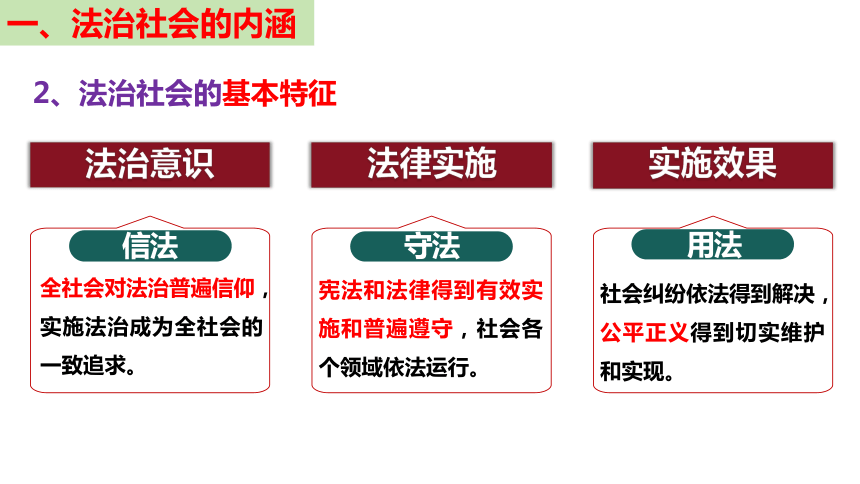 一、法治社会的内涵

2、法治社会的基本特征

法治意识

信法

全社会对法治普遍信仰，实施法治成为全社会的一致追求。

法律实施

守法

宪法和法律得到有效实施和普遍遵守，社会各个领域依法运行。

实施效果

用法

社会纠纷依法得到解决，公平正义得到切实维护和实现。